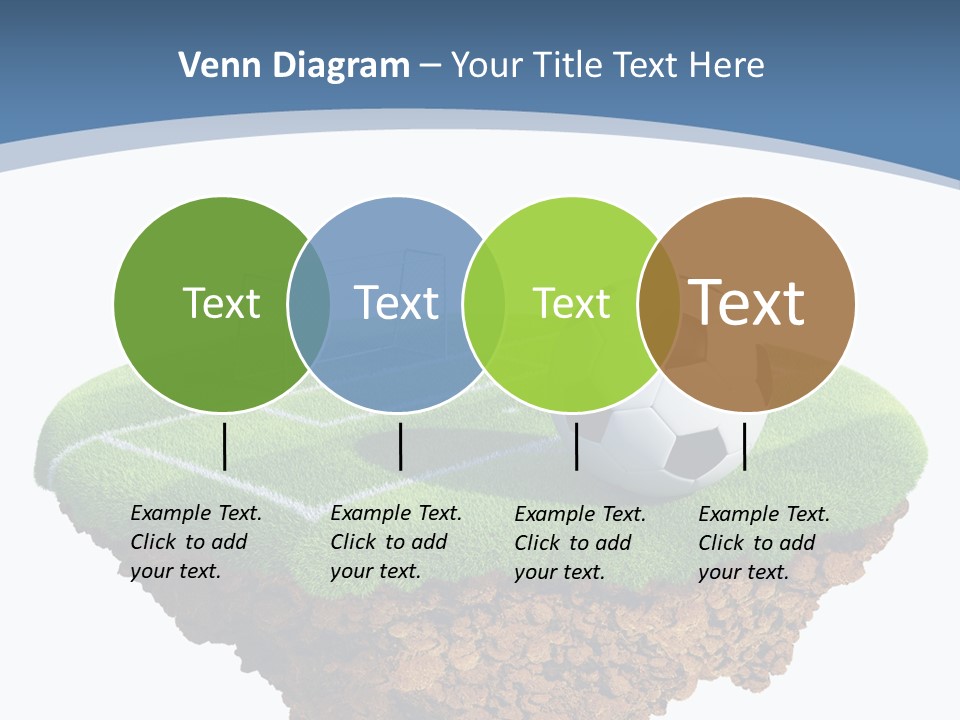 Venn Diagram – Your Title Text Here

Text

Text

Text

Text

Example Text. Click to add your text.

Example Text. Click to add your text.

Example Text. Click to add your text.

Example Text. Click to add your text.